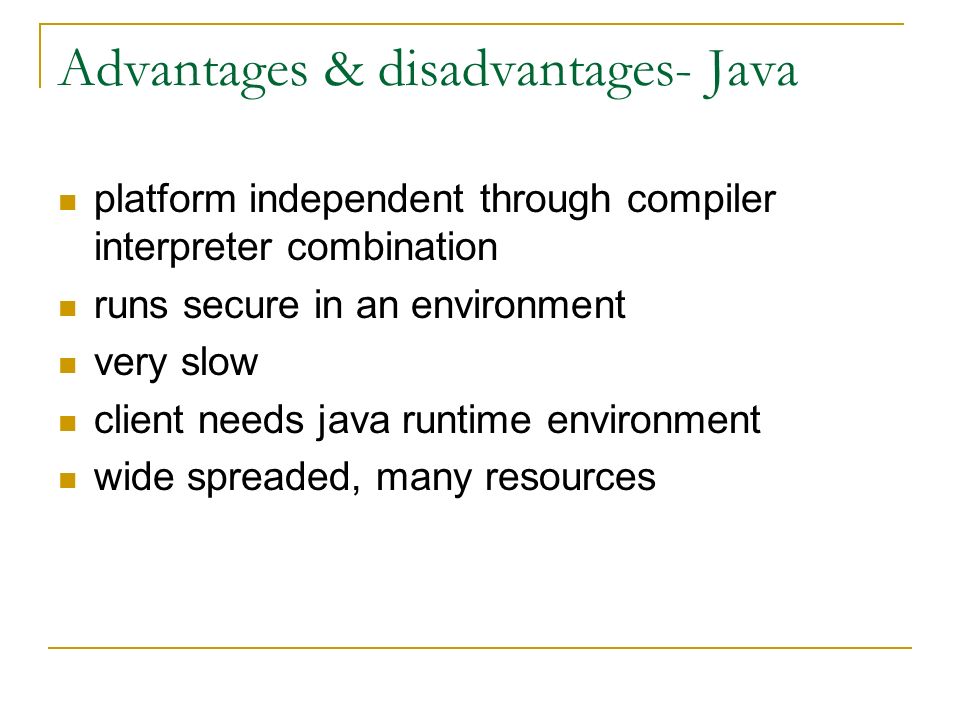 Advantages & disadvantages- Java

- platform independent through compiler interpreter combination
- runs secure in an environment
- very slow
- client needs java runtime environment
- wide spreaded, many resources